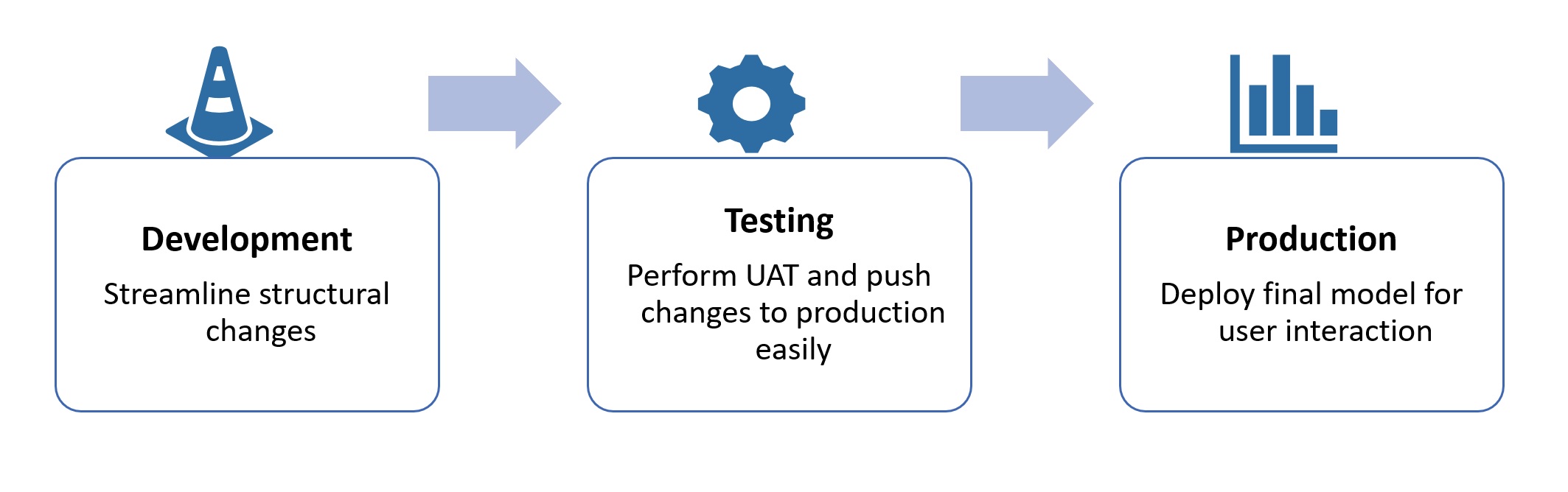 Development

Streamline structural changes

Testing

Perform UAT and push changes to production easily

Production

Deploy final model for user interaction